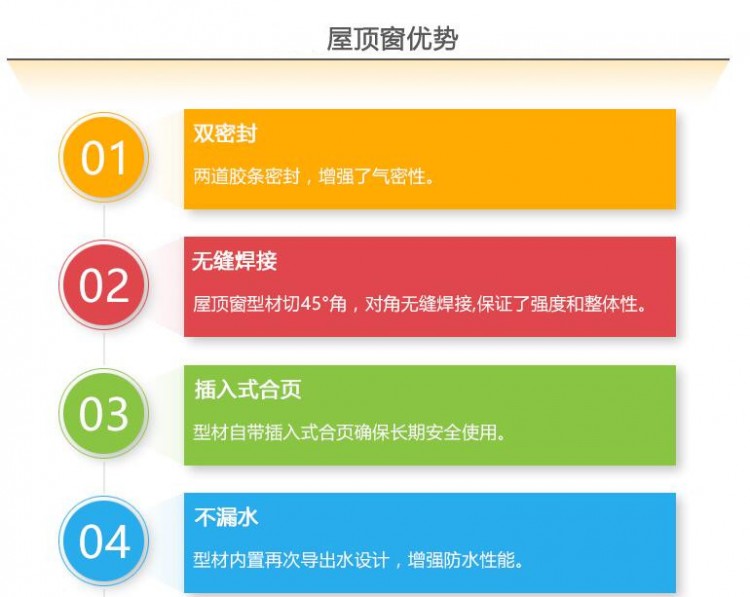 屋顶窗优势

01

双密封

两道胶条密封，增强了气密性。

02

无缝焊接

屋顶窗型材切45°角，对角无缝焊接,保证了强度和整体性。

03

插入式合页

型材自带插入式合页确保长期安全使用。

04

不漏水

型材内置再次导出水设计，增强防水性能。